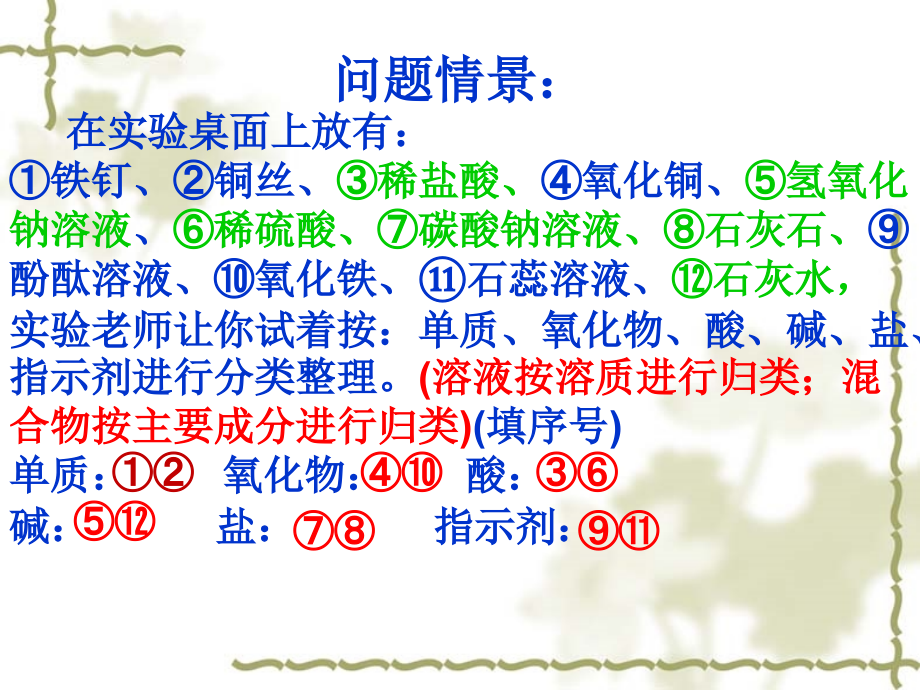 问题情景：

在实验桌面上放有：
①铁钉、②铜丝、③稀盐酸、④氧化铜、⑤氢氧化钠溶液、⑥稀硫酸、⑦碳酸钠溶液、⑧石灰石、⑨酚酞溶液、⑩氧化铁、⑪石蕊溶液、⑫石灰水，实验老师让你试着按：单质、氧化物、酸、碱、盐、指示剂进行分类整理。(溶液按溶质进行归类；混合物按主要成分进行归类)(填序号)

单质：①②　氧化物：④⑩　酸：③⑥
碱：⑤⑫　盐：⑦⑧　指示剂：⑨⑪